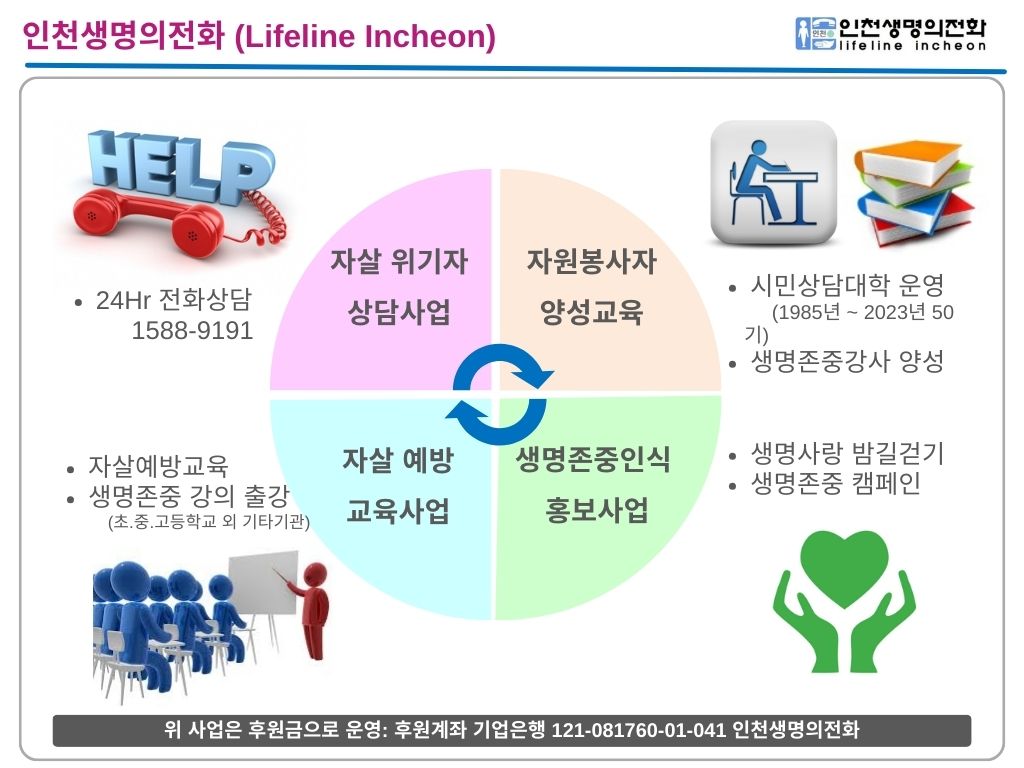 인천생명의전화 (Lifeline Incheon)

인천 인천생명의전화 lifeline incheon

HELP

• 24Hr 전화상담 1588-9191

자살 위기자 상담사업

자원봉사자 양성교육

• 시민상담대학 운영 (1985년 ~ 2023년 50기)
• 생명존중강사 양성

• 자살예방교육
• 생명존중 강의 출강 (초.중.고등학교 외 기타기관)

자살 예방 교육사업

생명존중인식 홍보사업

• 생명사랑 밤길걷기
• 생명존중 캠페인

위 사업은 후원금으로 운영: 후원계좌 기업은행 121-081760-01-041 인천생명의전화